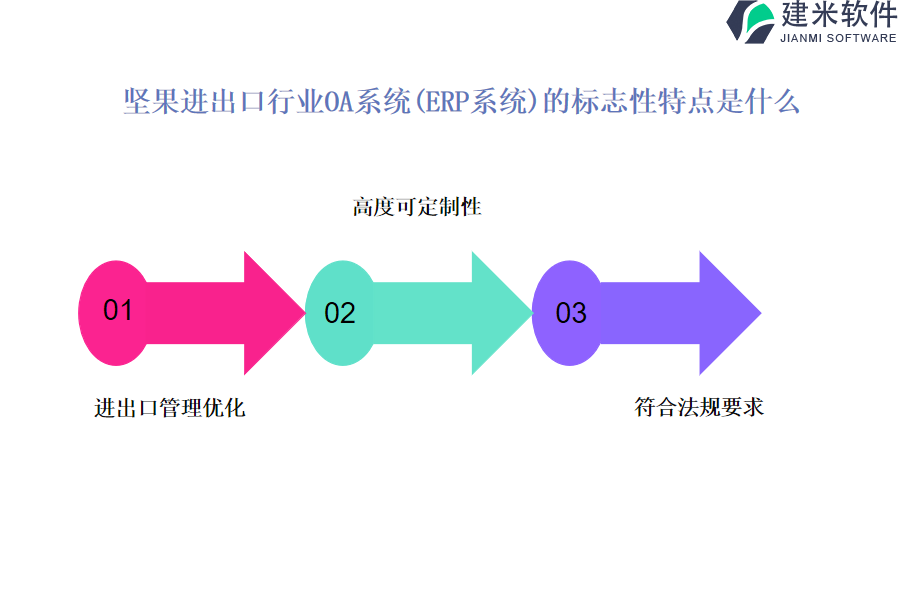 建米软件
JIANMI SOFTWARE

坚果进出口行业OA系统(ERP系统)的标志性特点是什么

高度可定制性

01

02

03

进出口管理优化

符合法规要求